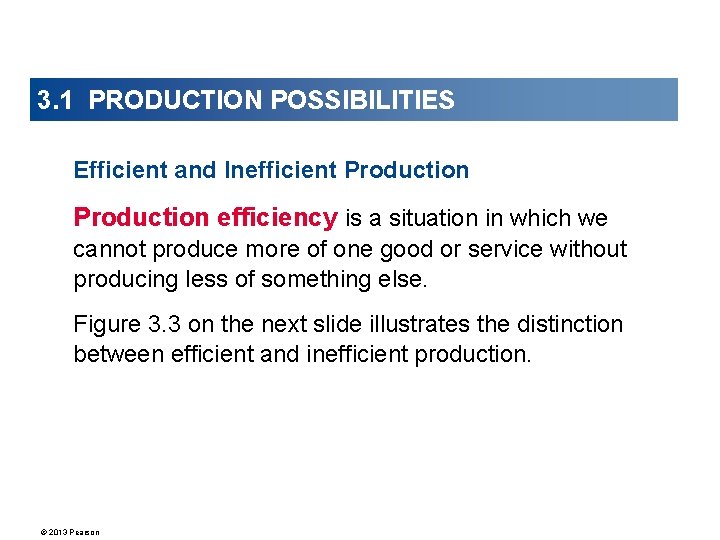 3.1 PRODUCTION POSSIBILITIES

Efficient and Inefficient Production

Production efficiency is a situation in which we cannot produce more of one good or service without producing less of something else.

Figure 3.3 on the next slide illustrates the distinction between efficient and inefficient production.

© 2013 Pearson